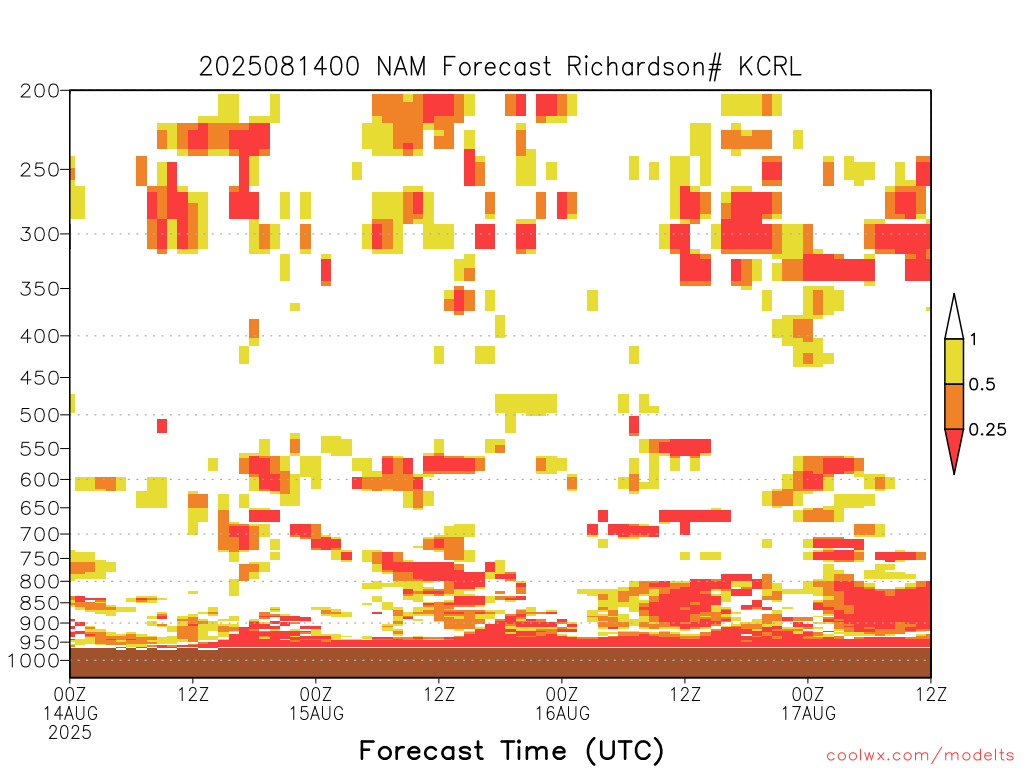 2025081400 NAM Forecast Richardson# KCRL

200
250
300
350
400
450
500
550
600
650
700
750
800
850
900
950
1000

1
0.5
0.25

00Z 14AUG 2025
12Z
00Z 15AUG
12Z
00Z 16AUG
12Z
00Z 17AUG
12Z

Forecast Time (UTC)

coolwx.com/modelts